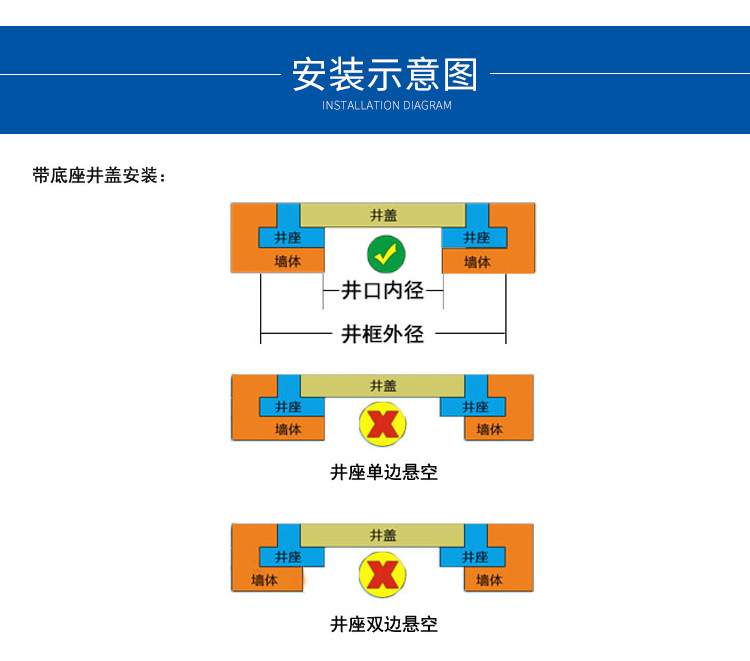 安装示意图
INSTALLATION DIAGRAM

带底座井盖安装：

井盖
井座
井座
墙体
墙体
井口内径
井框外径

井盖
井座
井座
墙体
墙体
井座单边悬空

井盖
井座
井座
墙体
墙体
井座双边悬空